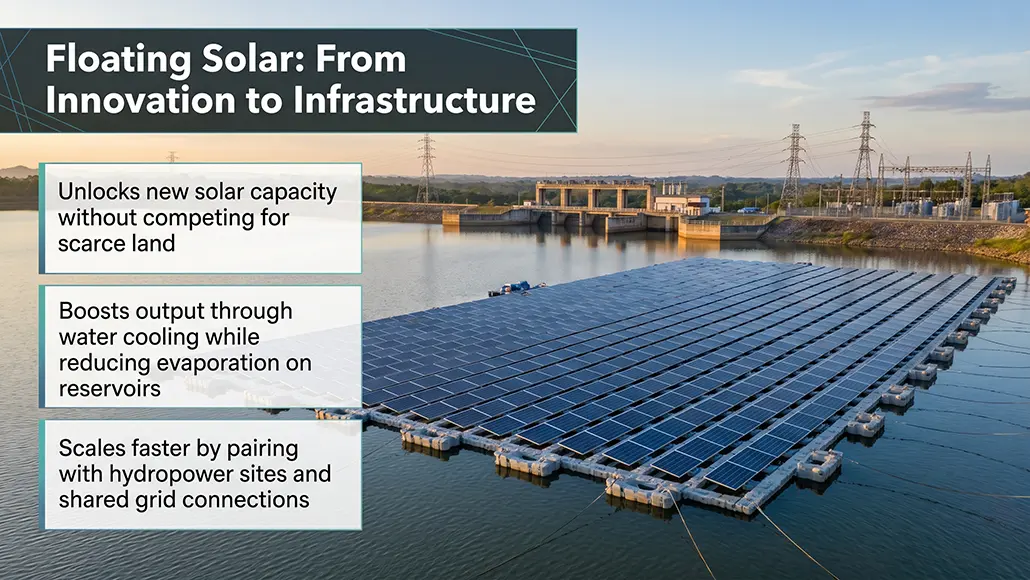 Floating Solar: From Innovation to Infrastructure

Unlocks new solar capacity without competing for scarce land

Boosts output through water cooling while reducing evaporation on reservoirs

Scales faster by pairing with hydropower sites and shared grid connections